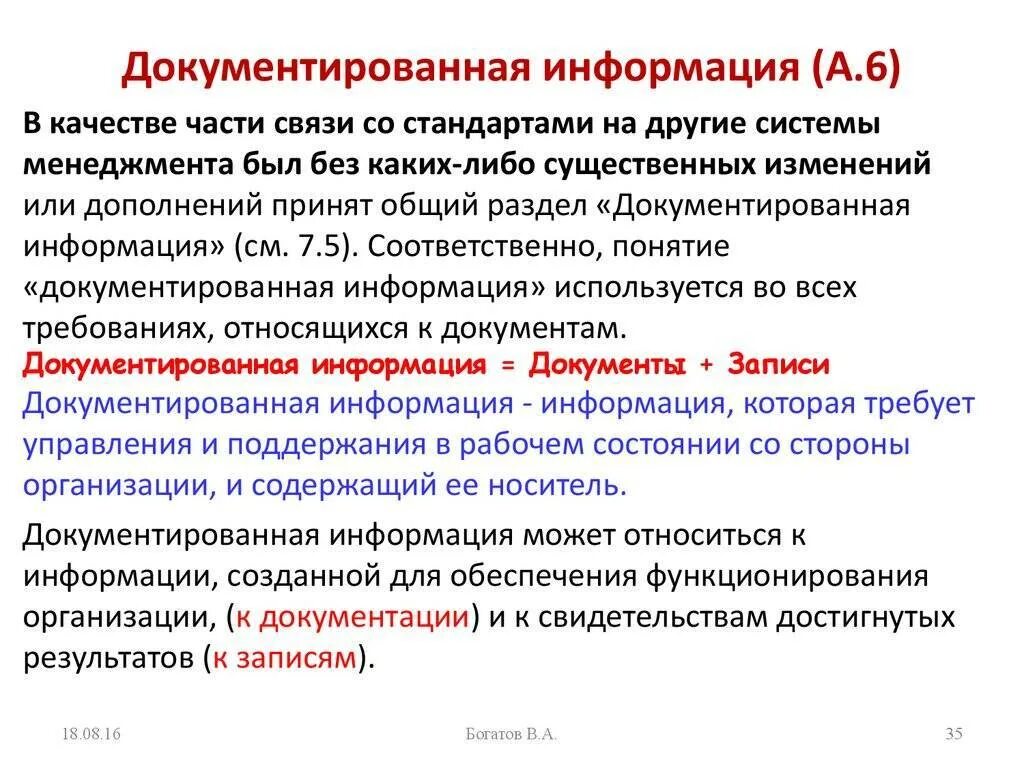 Документированная информация (А.6)

В качестве части связи со стандартами на другие системы менеджмента был без каких-либо существенных изменений или дополнений принят общий раздел «Документированная информация» (см. 7.5). Соответственно, понятие «документированная информация» используется во всех требованиях, относящихся к документам.

Документированная информация = Документы + Записи

Документированная информация - информация, которая требует управления и поддержания в рабочем состоянии со стороны организации, и содержащий ее носитель.

Документированная информация может относиться к информации, созданной для обеспечения функционирования организации, (к документации) и к свидетельствам достигнутых результатов (к записям).

18.08.16 Богатов В.А. 35